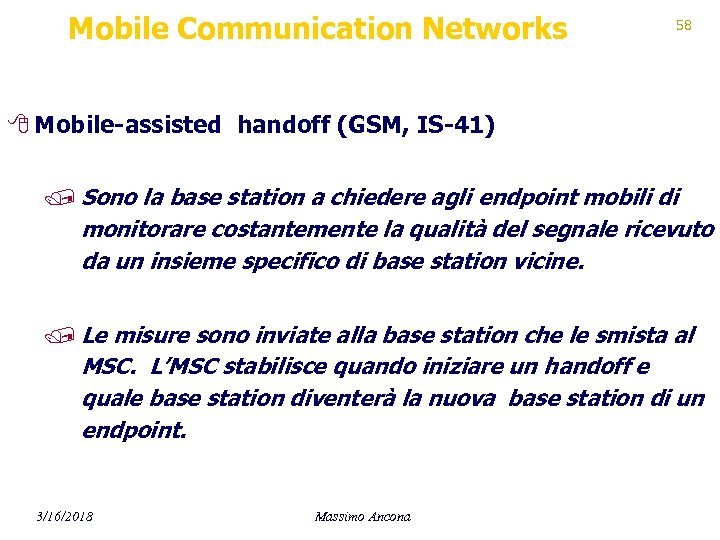 Mobile Communication Networks

58

Mobile-assisted handoff (GSM, IS-41)

Sono la base station a chiedere agli endpoint mobili di monitorare costantemente la qualità del segnale ricevuto da un insieme specifico di base station vicine.

Le misure sono inviate alla base station che le smista al MSC. L'MSC stabilisce quando iniziare un handoff e quale base station diventerà la nuova base station di un endpoint.

3/16/2018

Massimo Ancona